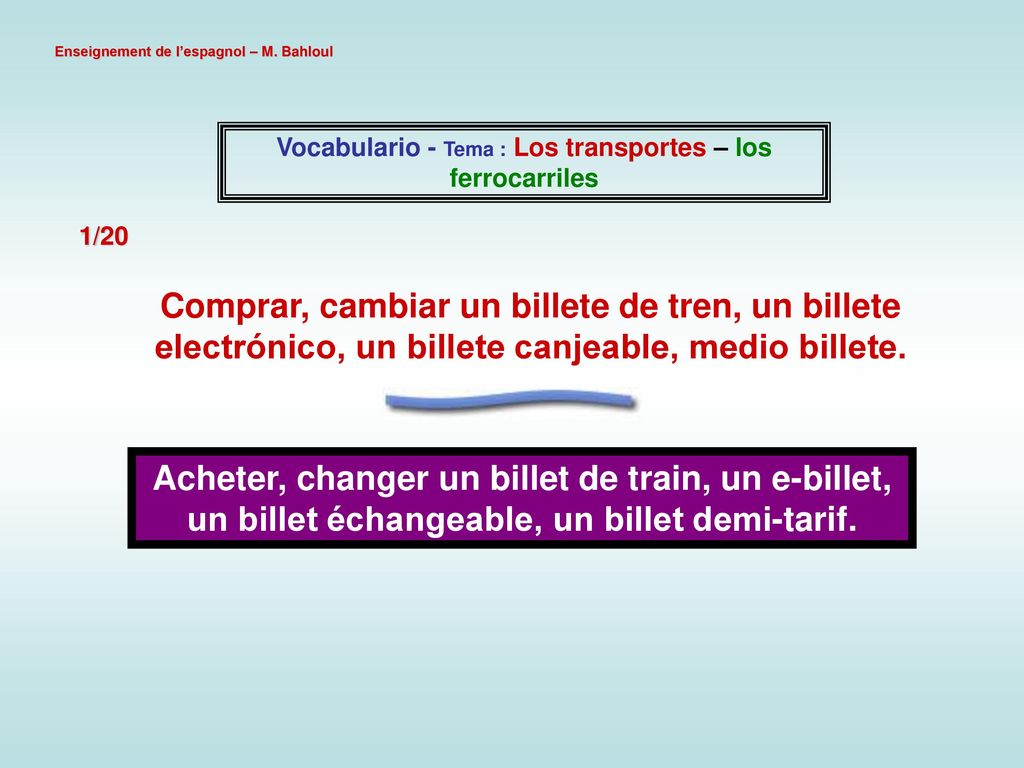 Enseignement de l'espagnol – M. Bahloul

Vocabulario - Tema : Los transportes – los ferrocarriles

1/20

Comprar, cambiar un billete de tren, un billete electrónico, un billete canjeable, medio billete.

Acheter, changer un billet de train, un e-billet, un billet échangeable, un billet demi-tarif.